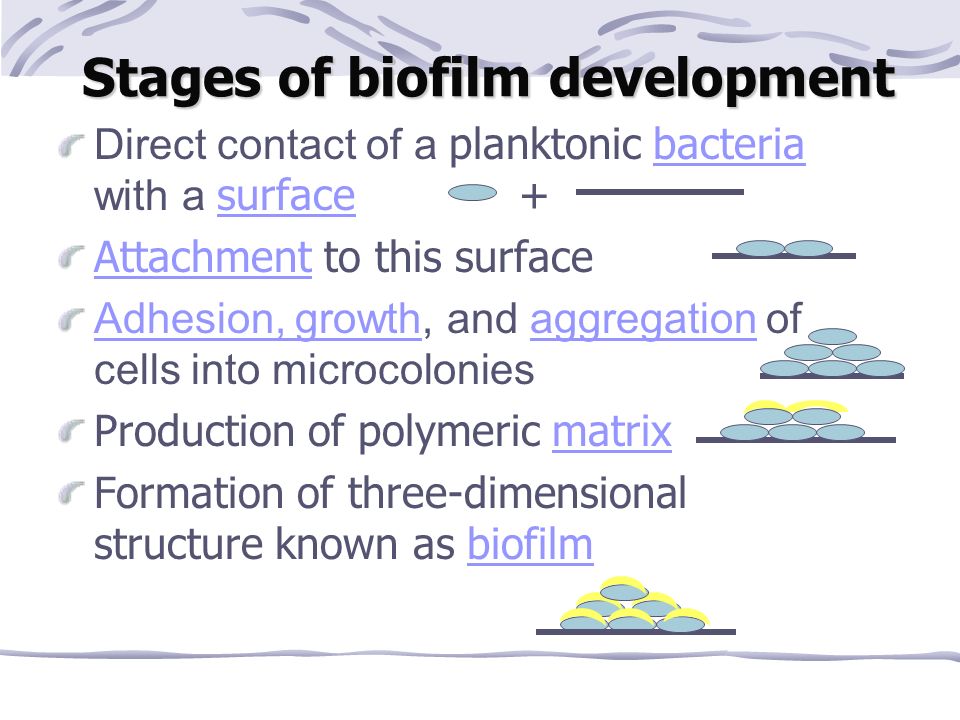 Stages of biofilm development

Direct contact of a planktonic bacteria with a surface +

Attachment to this surface

Adhesion, growth, and aggregation of cells into microcolonies

Production of polymeric matrix

Formation of three-dimensional structure known as biofilm